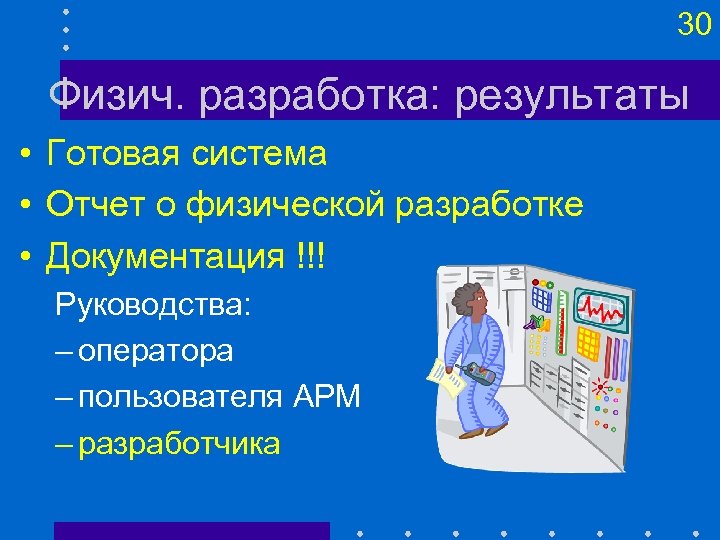 30

Физич. разработка: результаты

• Готовая система
• Отчет о физической разработке
• Документация !!!

Руководства:
– оператора
– пользователя АРМ
– разработчика